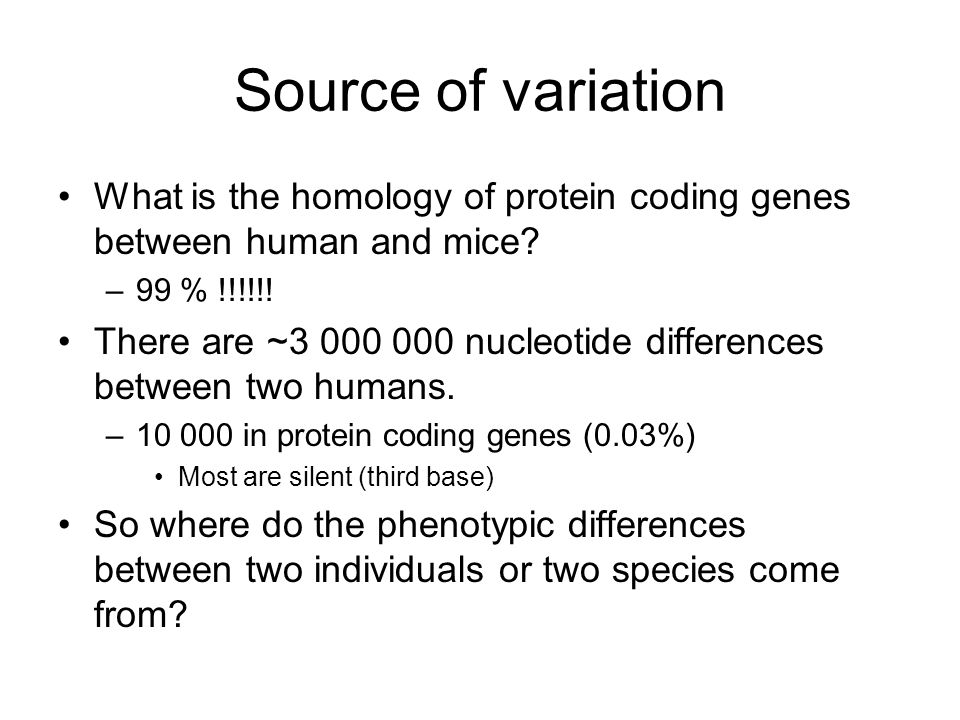 Source of variation

• What is the homology of protein coding genes between human and mice?
– 99 % !!!!!!
• There are ~3 000 000 nucleotide differences between two humans.
– 10 000 in protein coding genes (0.03%)
• Most are silent (third base)
• So where do the phenotypic differences between two individuals or two species come from?